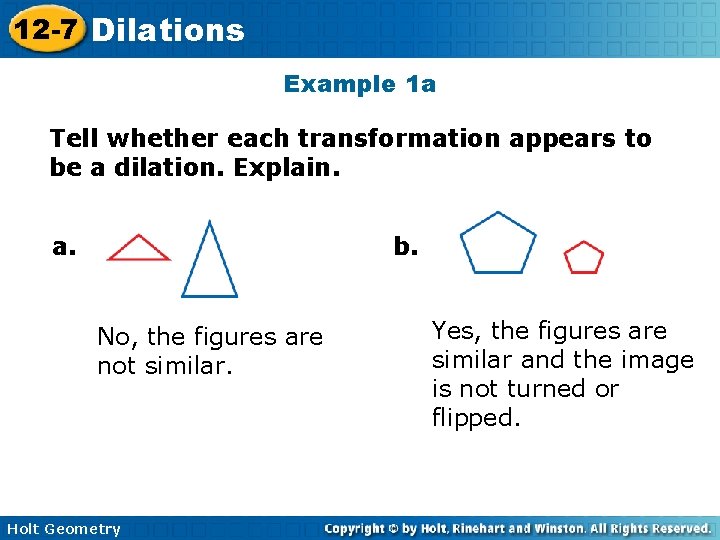 12-7 Dilations

Example 1a

Tell whether each transformation appears to be a dilation. Explain.

a.

No, the figures are not similar.

b.

Yes, the figures are similar and the image is not turned or flipped.

Holt Geometry

Copyright © by Holt, Rinehart and Winston. All Rights Reserved.